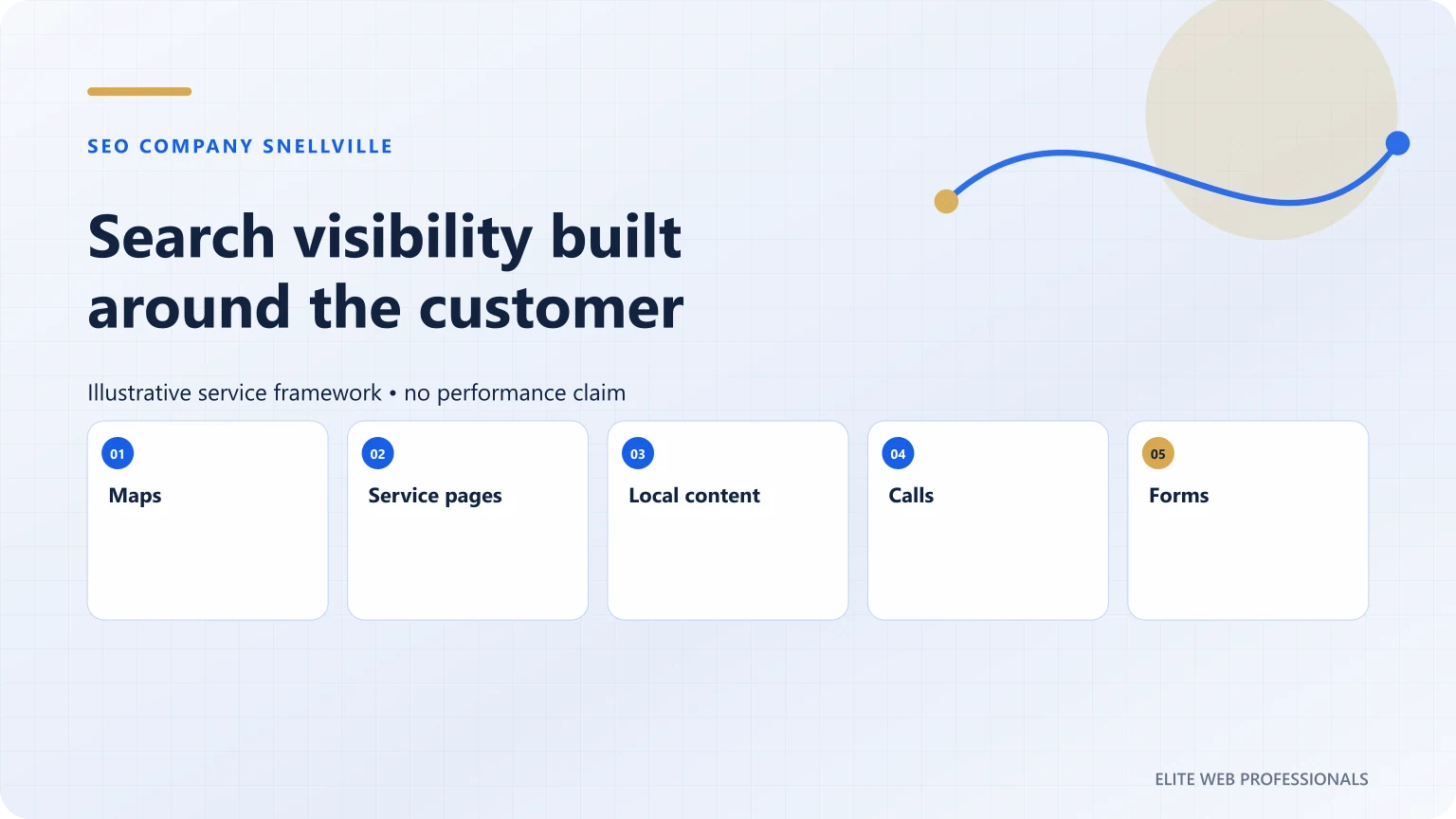 SEO COMPANY SNELLVILLE

Search visibility built around the customer

Illustrative service framework • no performance claim

01
Maps

02
Service pages

03
Local content

04
Calls

05
Forms

ELITE WEB PROFESSIONALS